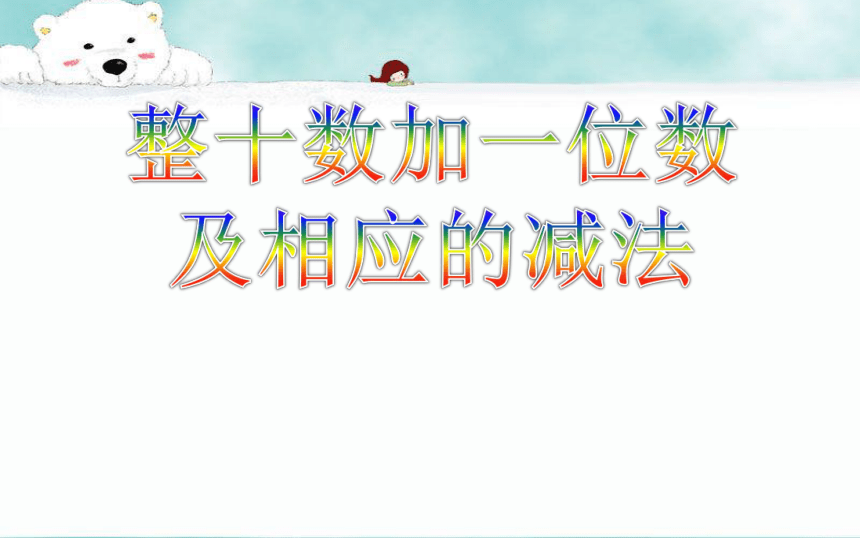 整十数加一位数
及相应的减法